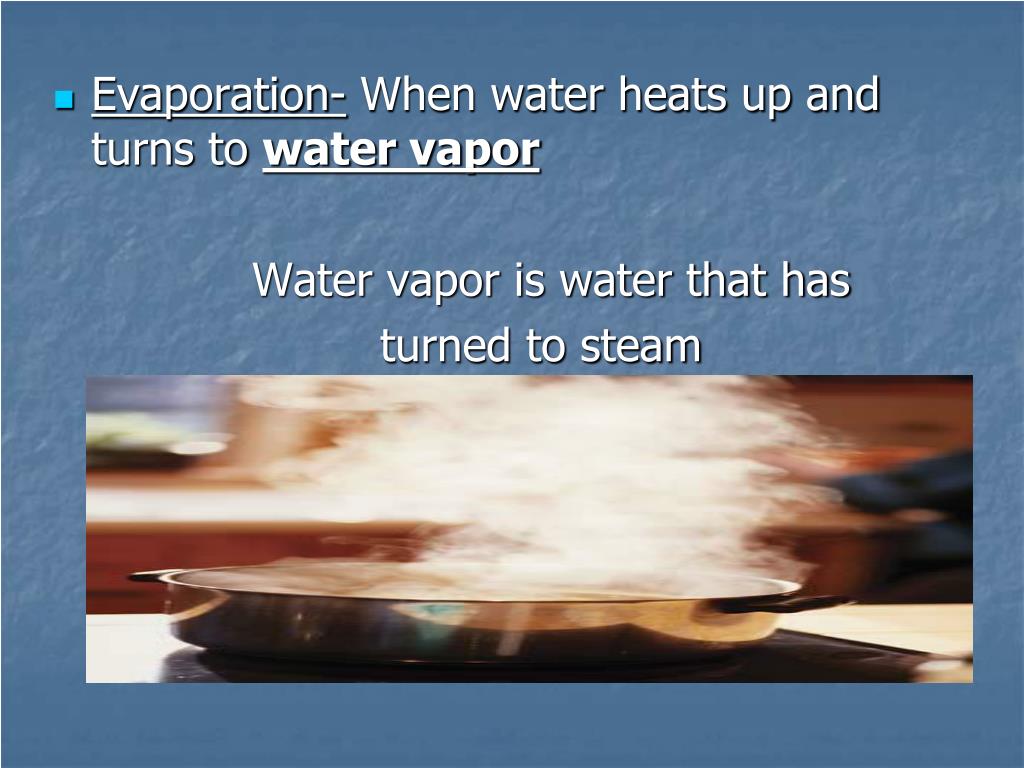 Evaporation- When water heats up and turns to water vapor

Water vapor is water that has turned to steam